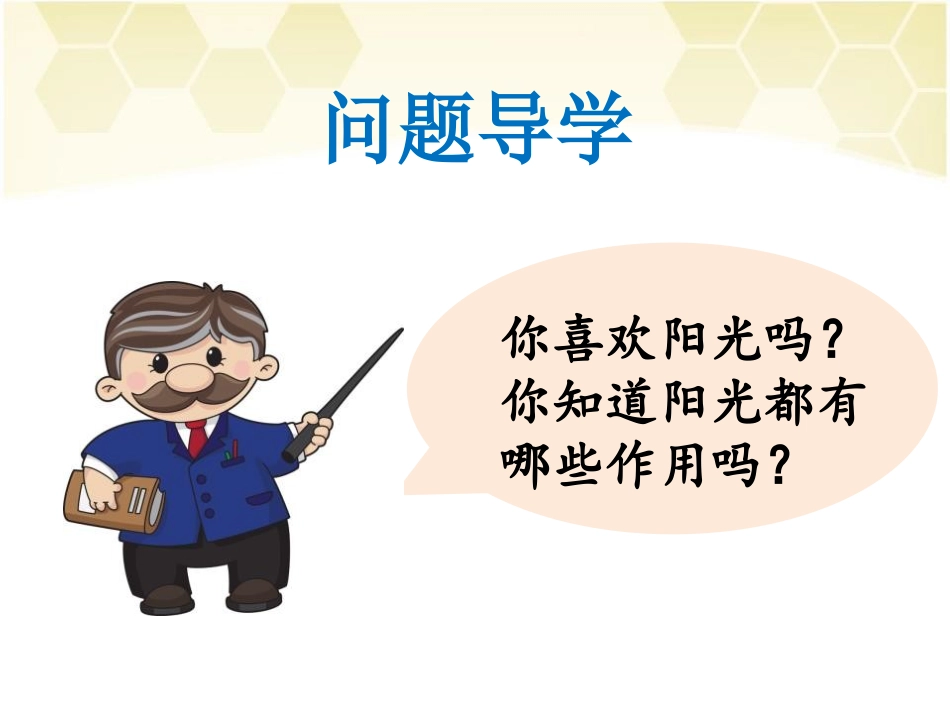 问题导学

你喜欢阳光吗？你知道阳光都有哪些作用吗？